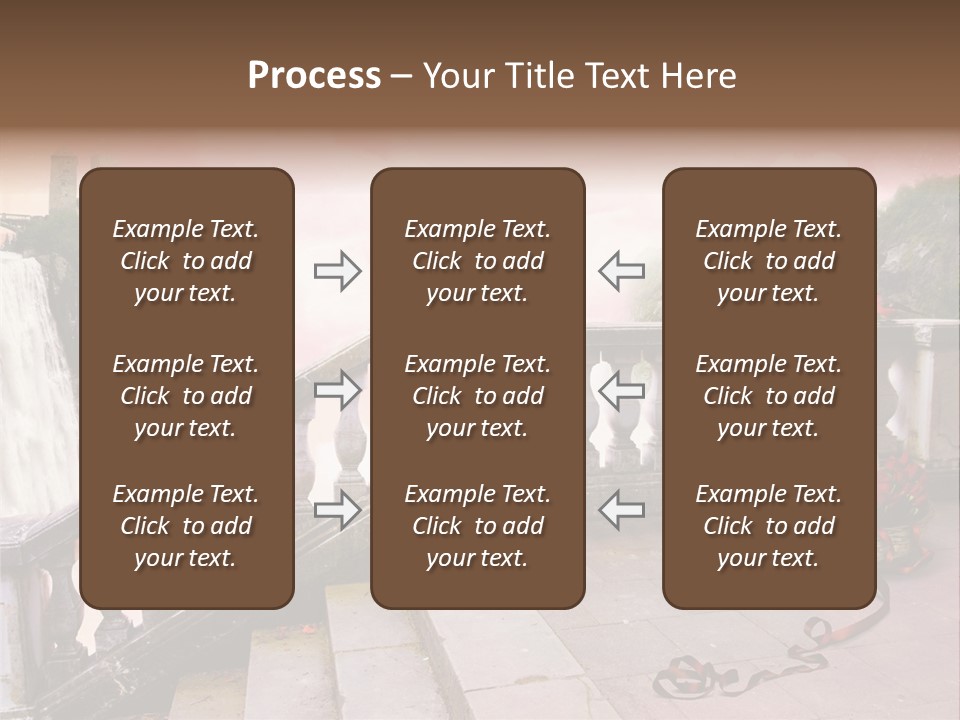 Process – Your Title Text Here

Example Text. Click to add your text.

Example Text. Click to add your text.

Example Text. Click to add your text.

Example Text. Click to add your text.

Example Text. Click to add your text.

Example Text. Click to add your text.

Example Text. Click to add your text.

Example Text. Click to add your text.

Example Text. Click to add your text.